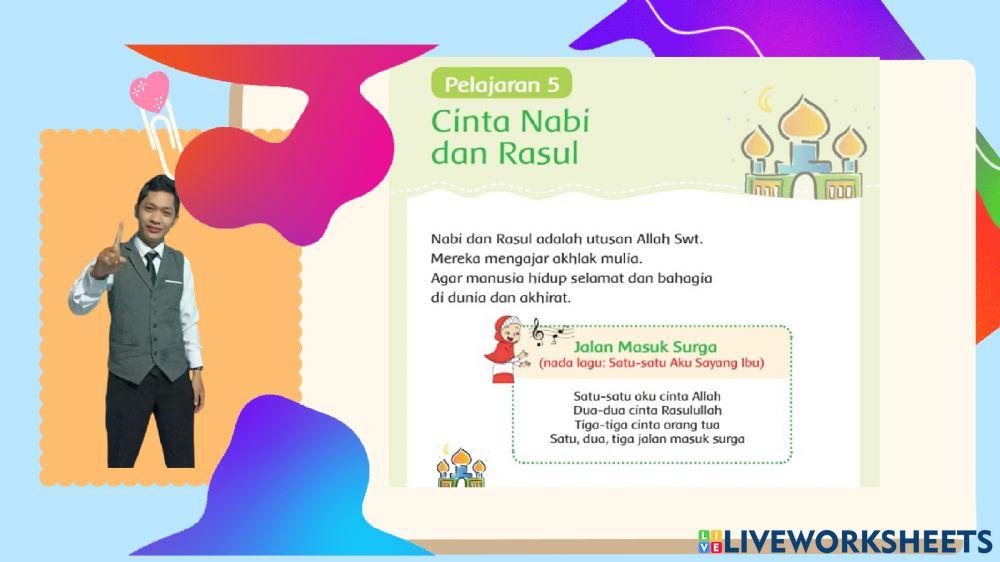 Pelajaran 5

Cinta Nabi dan Rasul

Nabi dan Rasul adalah utusan Allah Swt.
Mereka mengajar akhlak mulia.
Agar manusia hidup selamat dan bahagia
di dunia dan akhirat.

Jalan Masuk Surga
(nada lagu: Satu-satu Aku Sayang Ibu)

Satu-satu aku cinta Allah
Dua-dua cinta Rasulullah
Tiga-tiga cinta orang tua
Satu, dua, tiga jalan masuk surga

LIVEWORKSHEETS